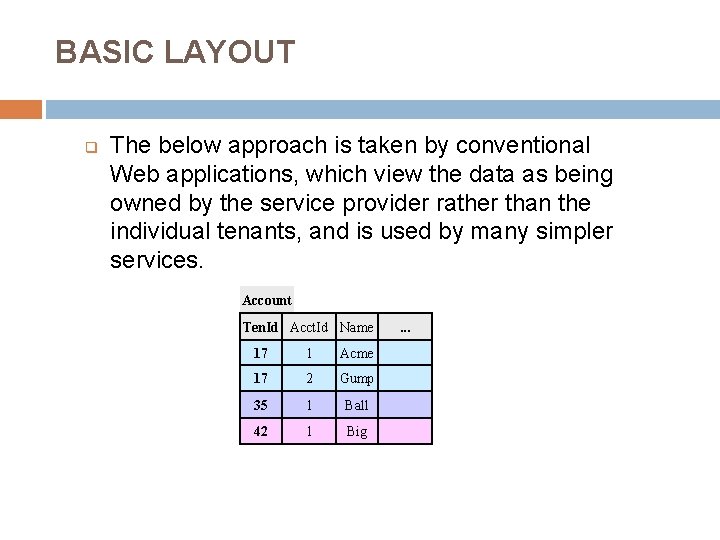 BASIC LAYOUT

The below approach is taken by conventional Web applications, which view the data as being owned by the service provider rather than the individual tenants, and is used by many simpler services.

Account

| TenId | AcctId | Name | ... |
|---|---|---|---|
| 17 | 1 | Acme | |
| 17 | 2 | Gump | |
| 35 | 1 | Ball | |
| 42 | 1 | Big | |